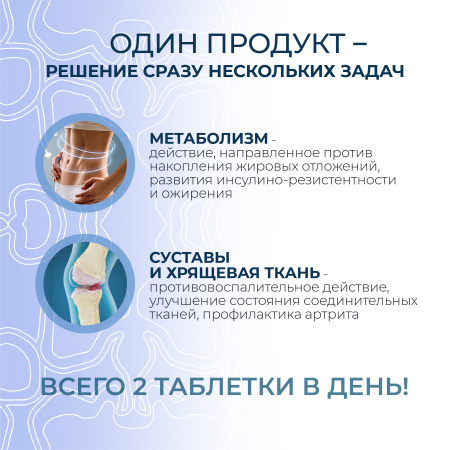 ОДИН ПРОДУКТ –
РЕШЕНИЕ СРАЗУ НЕСКОЛЬКИХ ЗАДАЧ

МЕТАБОЛИЗМ - действие, направленное против накопления жировых отложений, развития инсулино-резистентности и ожирения

СУСТАВЫ И ХРЯЩЕВАЯ ТКАНЬ - противовоспалительное действие, улучшение состояния соединительных тканей, профилактика артрита

ВСЕГО 2 ТАБЛЕТКИ В ДЕНЬ!